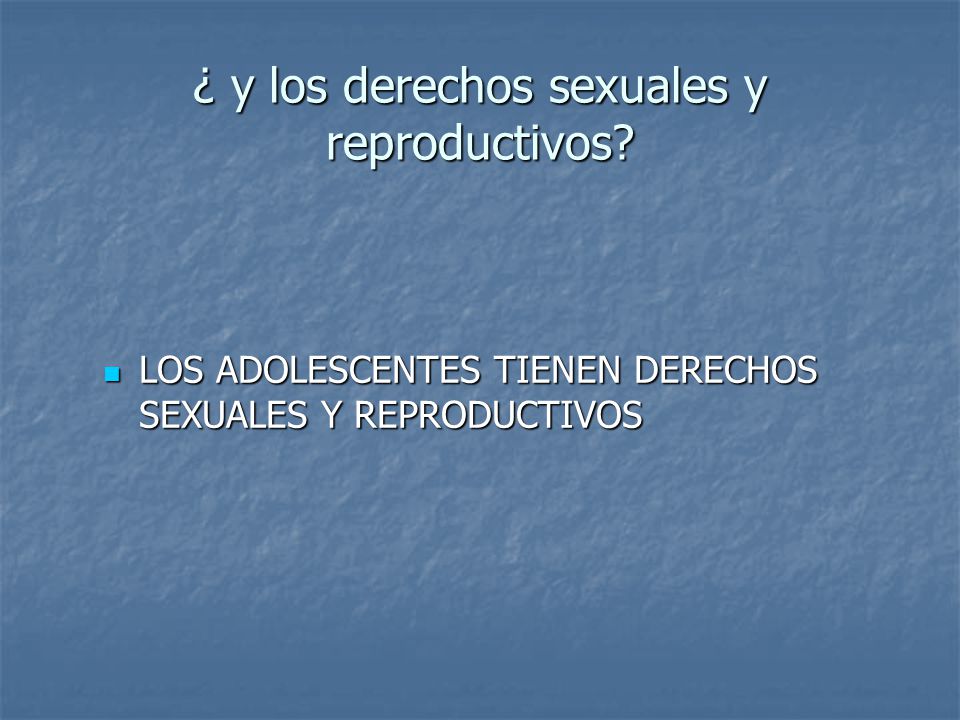 ¿ y los derechos sexuales y reproductivos?

LOS ADOLESCENTES TIENEN DERECHOS SEXUALES Y REPRODUCTIVOS